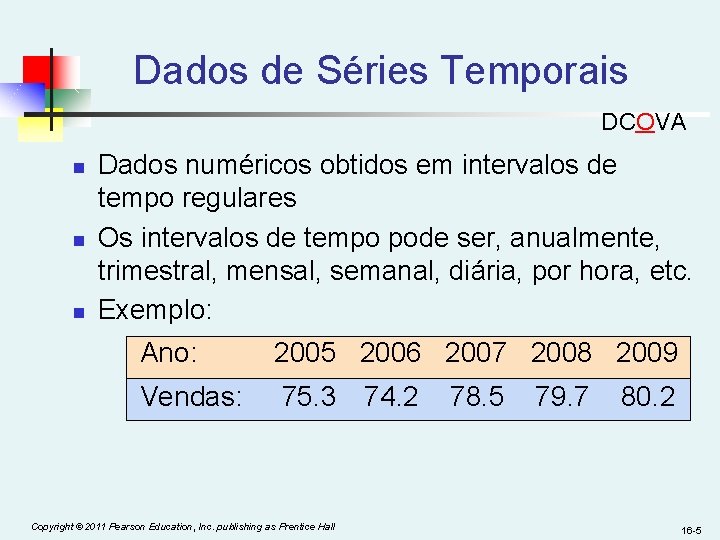 Dados de Séries Temporais

DCOVA

- Dados numéricos obtidos em intervalos de tempo regulares
- Os intervalos de tempo pode ser, anualmente, trimestral, mensal, semanal, diária, por hora, etc.
- Exemplo:

| Ano: | 2005 | 2006 | 2007 | 2008 | 2009 |
|---|---|---|---|---|---|
| Vendas: | 75.3 | 74.2 | 78.5 | 79.7 | 80.2 |

Copyright © 2011 Pearson Education, Inc. publishing as Prentice Hall

16-5